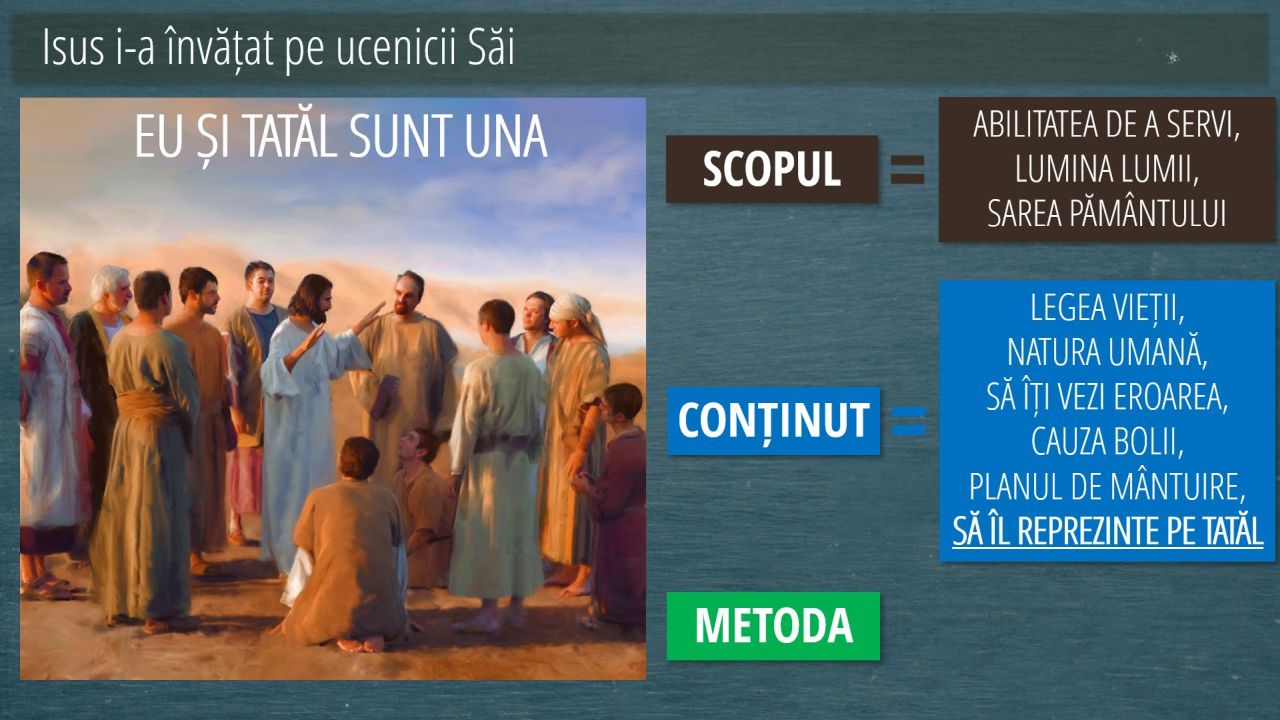 Isus i-a învățat pe ucenicii Săi

EU ȘI TATĂL SUNT UNA

SCOPUL =

ABILITATEA DE A SERVI, LUMINA LUMII, SAREA PĂMÂNTULUI

CONȚINUT =

LEGEA VIEȚII, NATURA UMANĂ, SĂ ÎȚI VEZI EROAREA, CAUZA BOLII, PLANUL DE MÂNTUIRE, SĂ ÎL REPREZINTE PE TATĂL

METODA